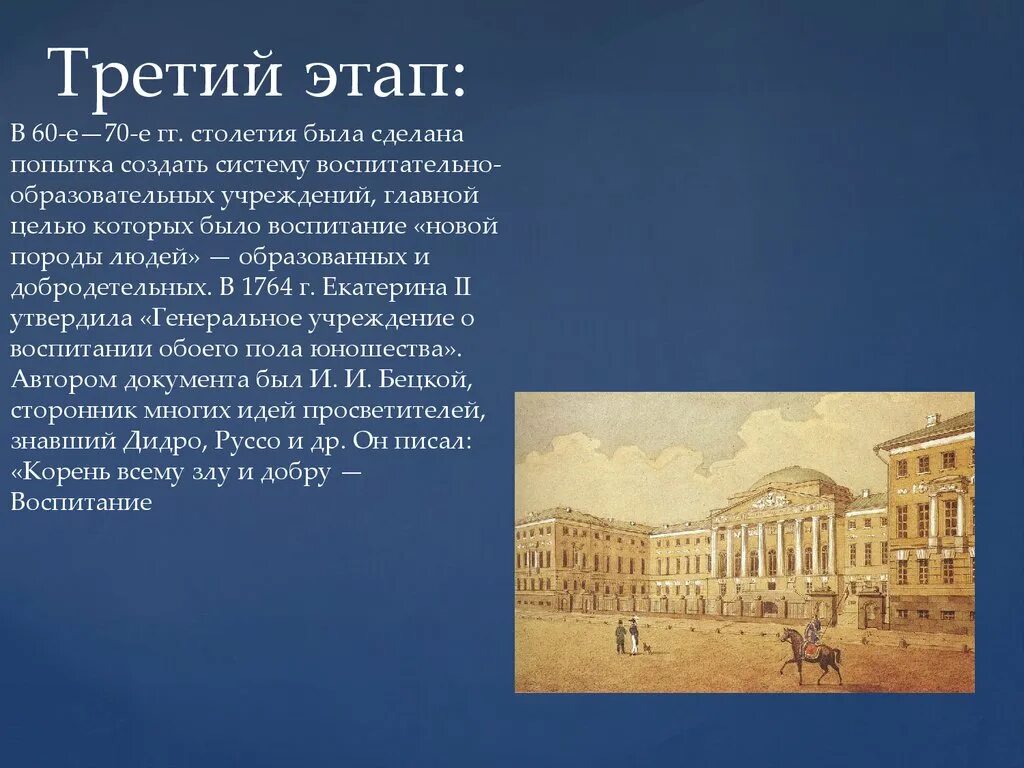 Третий этап:

В 60-е—70-е гг. столетия была сделана попытка создать систему воспитательно-образовательных учреждений, главной целью которых было воспитание «новой породы людей» — образованных и добродетельных. В 1764 г. Екатерина II утвердила «Генеральное учреждение о воспитании обоего пола юношества». Автором документа был И. И. Бецкой, сторонник многих идей просветителей, знавший Дидро, Руссо и др. Он писал: «Корень всему злу и добру — Воспитание